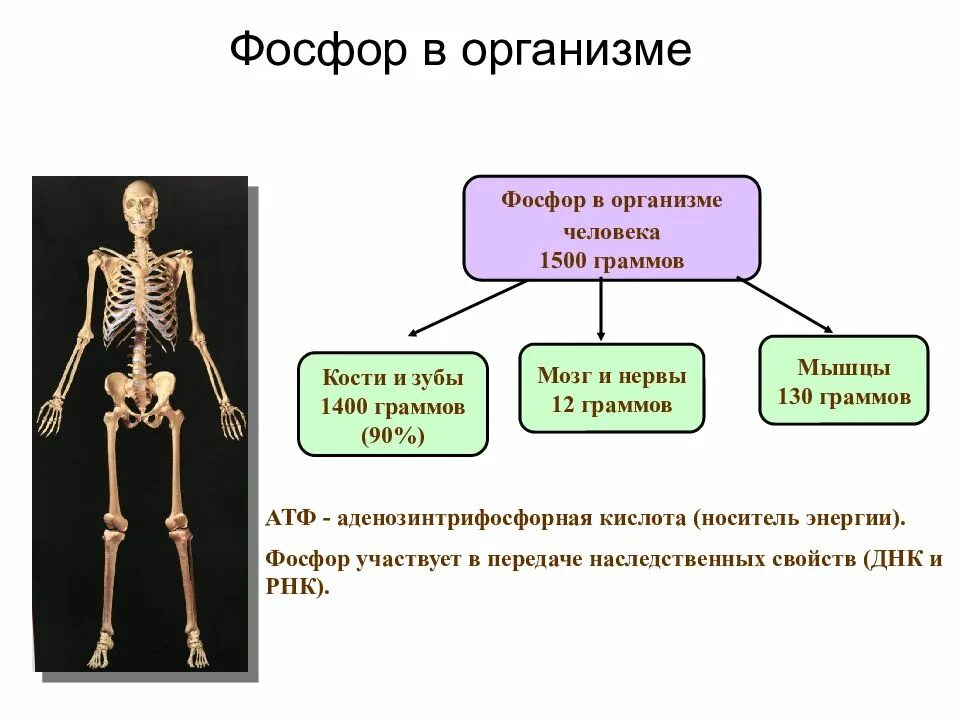 Фосфор в организме

Фосфор в организме человека 1500 граммов

Кости и зубы 1400 граммов (90%)

Мозг и нервы 12 граммов

Мышцы 130 граммов

АТФ - аденозинтрифосфорная кислота (носитель энергии).

Фосфор участвует в передаче наследственных свойств (ДНК и РНК).